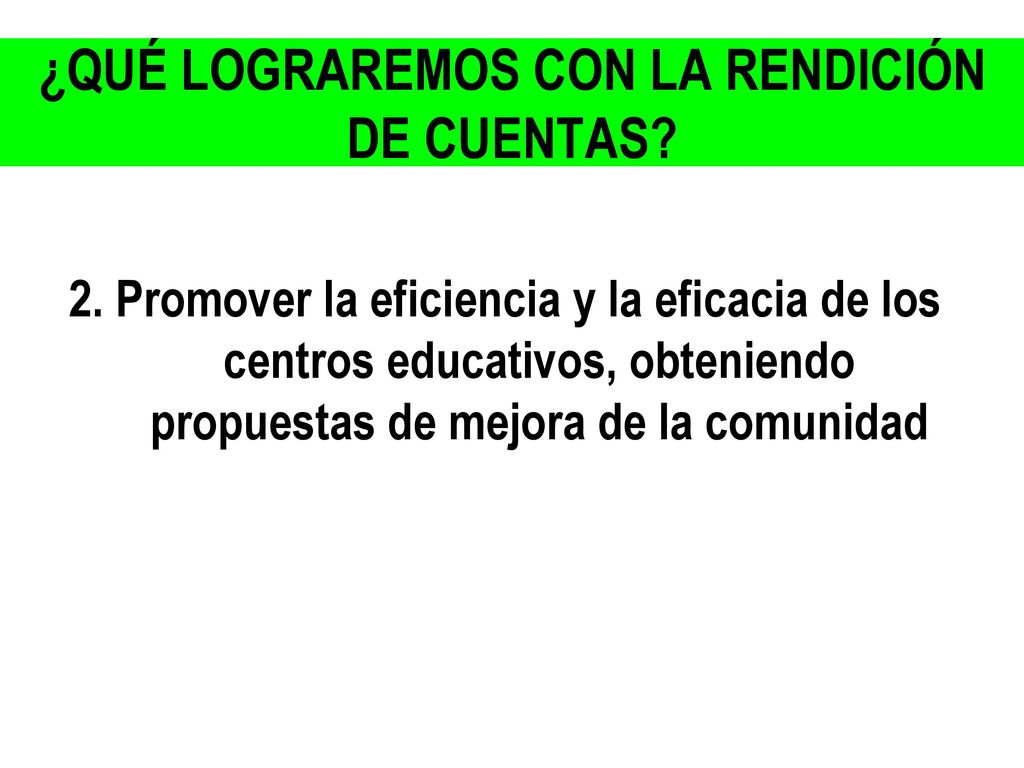 ¿QUÉ LOGRAREMOS CON LA RENDICIÓN DE CUENTAS?

2. Promover la eficiencia y la eficacia de los centros educativos, obteniendo propuestas de mejora de la comunidad